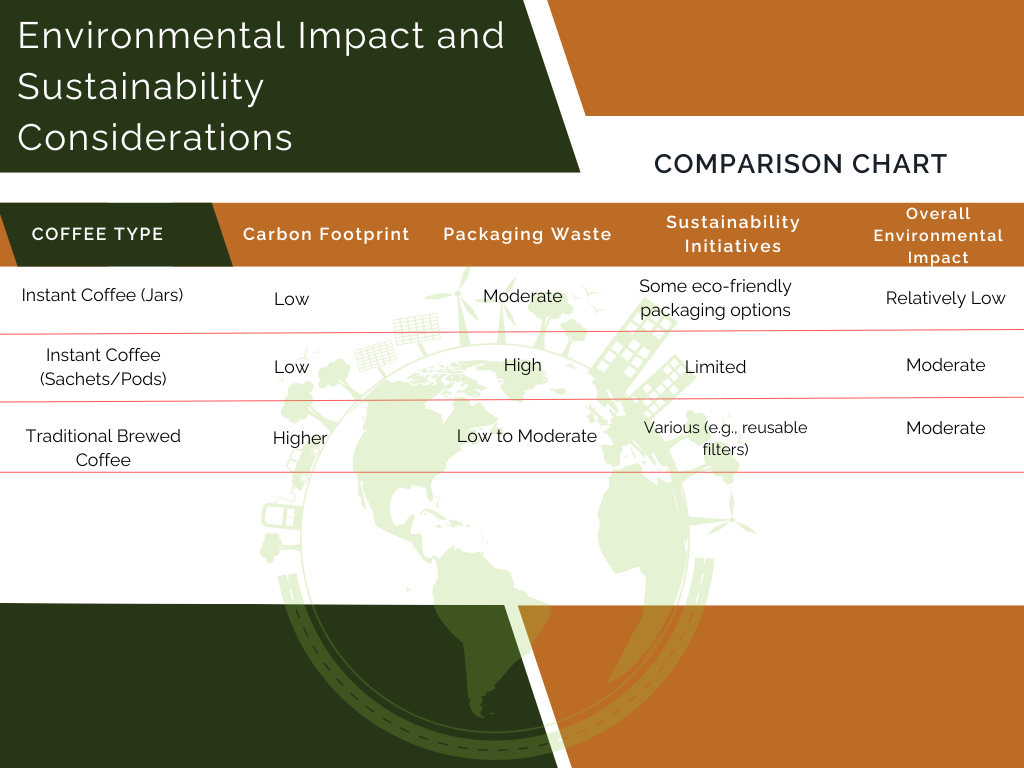 Environmental Impact and Sustainability Considerations

COMPARISON CHART

| COFFEE TYPE | Carbon Footprint | Packaging Waste | Sustainability Initiatives | Overall Environmental Impact |
|---|---|---|---|---|
| Instant Coffee (Jars) | Low | Moderate | Some eco-friendly packaging options | Relatively Low |
| Instant Coffee (Sachets/Pods) | Low | High | Limited | Moderate |
| Traditional Brewed Coffee | Higher | Low to Moderate | Various (e.g., reusable filters) | Moderate |